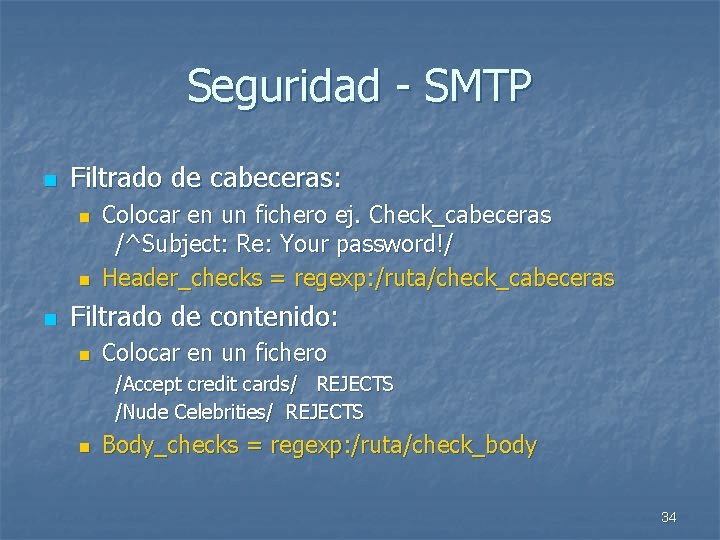 Seguridad - SMTP

Filtrado de cabeceras:

Colocar en un fichero ej. Check_cabeceras /^Subject: Re: Your password!/

Header_checks = regexp:/ruta/check_cabeceras

Filtrado de contenido:

Colocar en un fichero
/Accept credit cards/ REJECTS
/Nude Celebrities/ REJECTS

Body_checks = regexp:/ruta/check_body

34